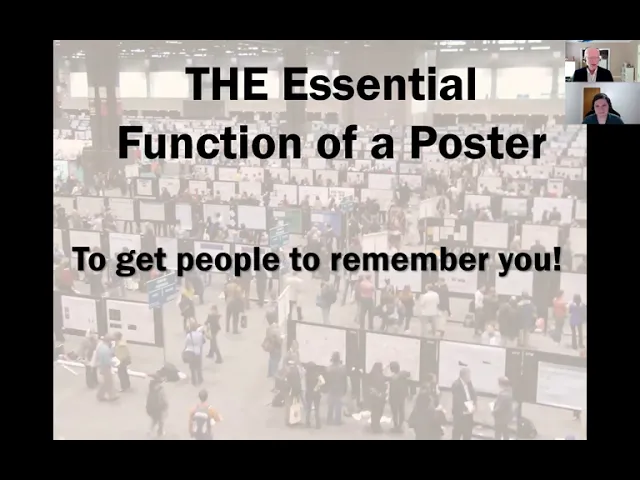 THE Essential Function of a Poster

To get people to remember you!